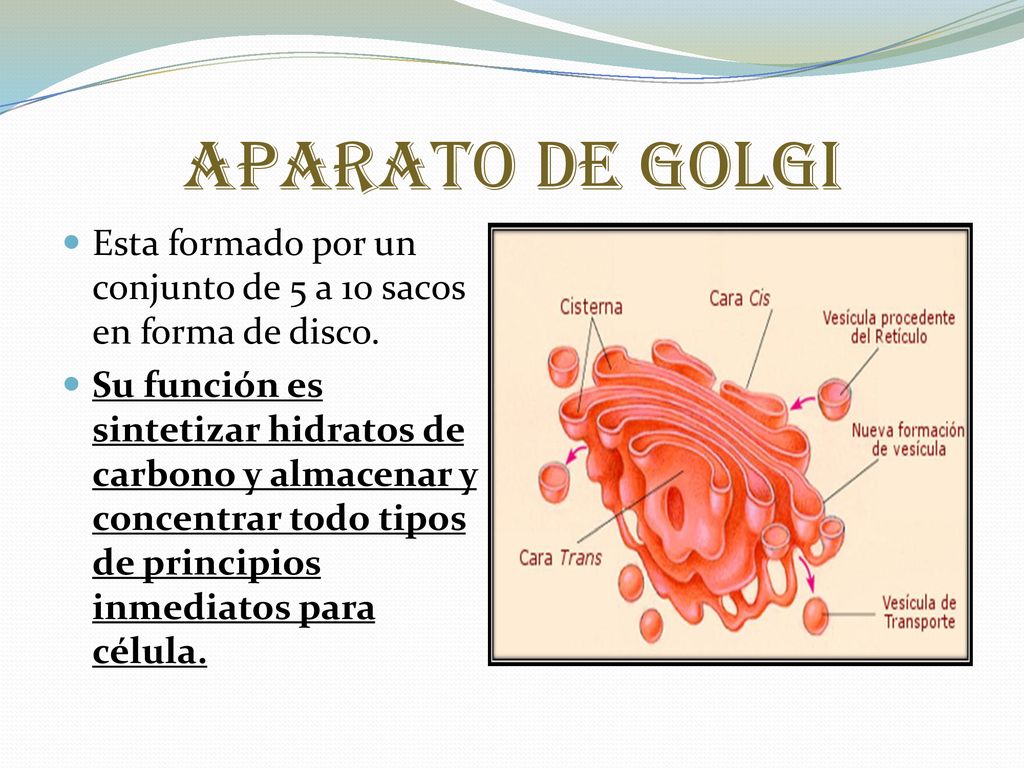 APARATO DE GOLGI

Esta formado por un conjunto de 5 a 10 sacos en forma de disco.

Su función es sintetizar hidratos de carbono y almacenar y concentrar todo tipos de principios inmediatos para célula.

Cisterna

Cara Cis

Vesícula procedente del Retículo

Nueva formación de vesícula

Cara Trans

Vesícula de Transporte